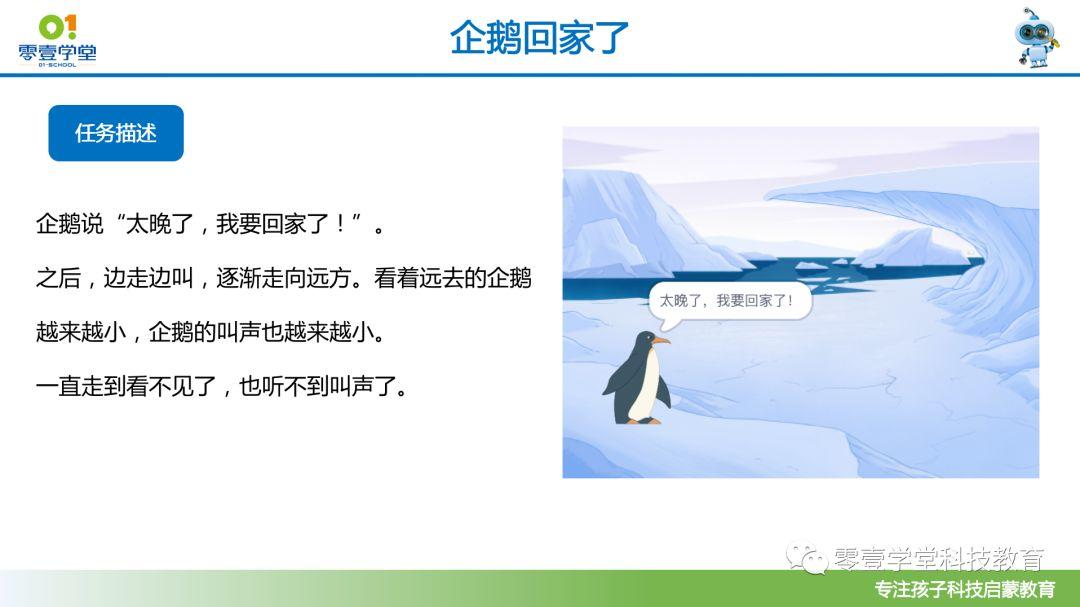 01
零壹学堂
01·SCHOOL

企鹅回家了

任务描述

企鹅说“太晚了，我要回家了！”。

之后，边走边叫，逐渐走向远方。看着远去的企鹅越来越小，企鹅的叫声也越来越小。

一直走到看不见了，也听不到叫声了。

太晚了，我要回家了！

零壹学堂科技教育

专注孩子科技启蒙教育